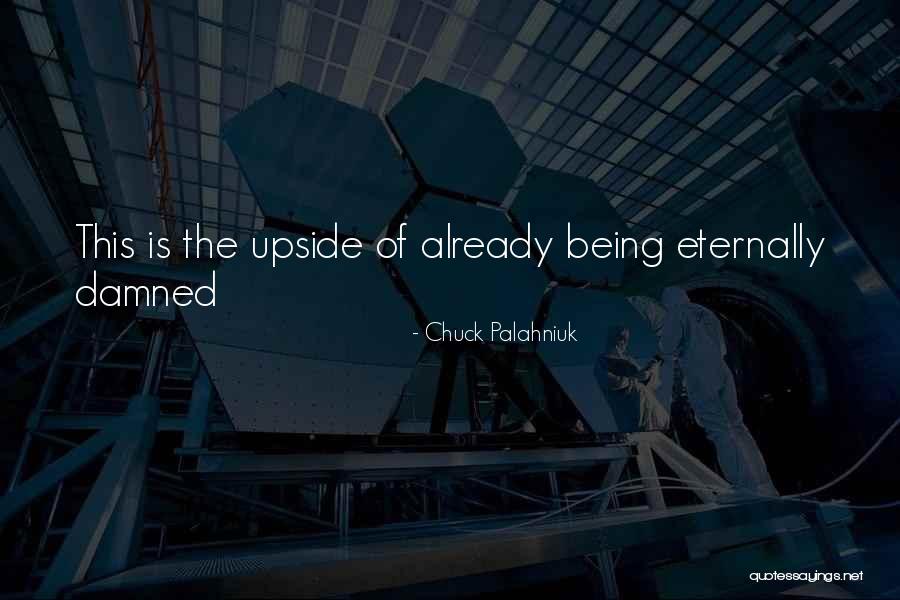 This is the upside of already being eternally damned

- Chuck Palahniuk

quotessayings.net